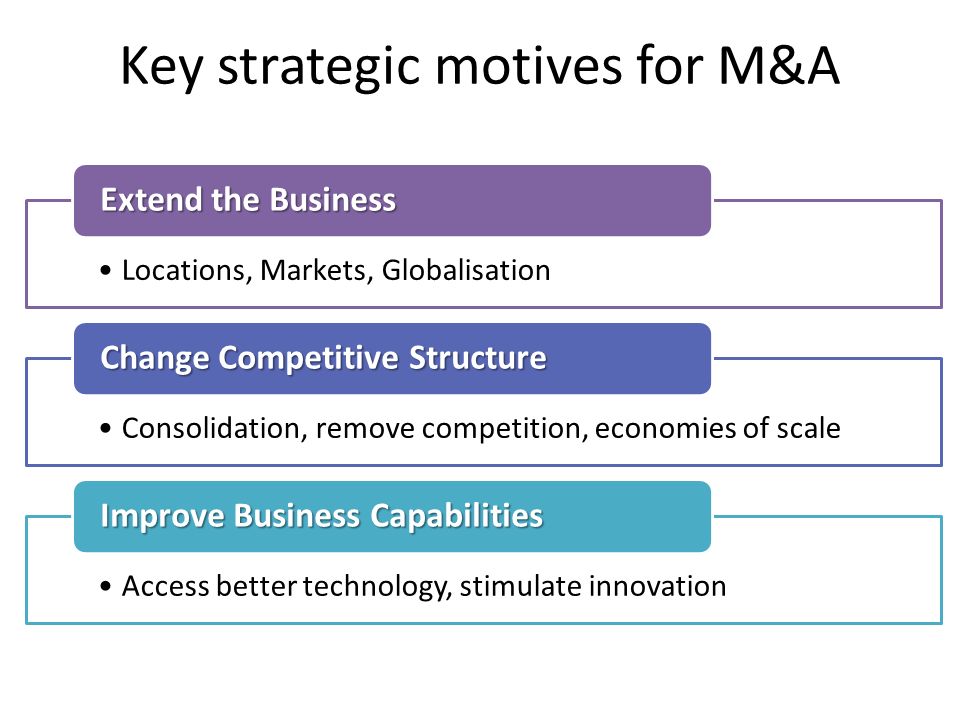 Key strategic motives for M&A

Extend the Business

• Locations, Markets, Globalisation

Change Competitive Structure

• Consolidation, remove competition, economies of scale

Improve Business Capabilities

• Access better technology, stimulate innovation